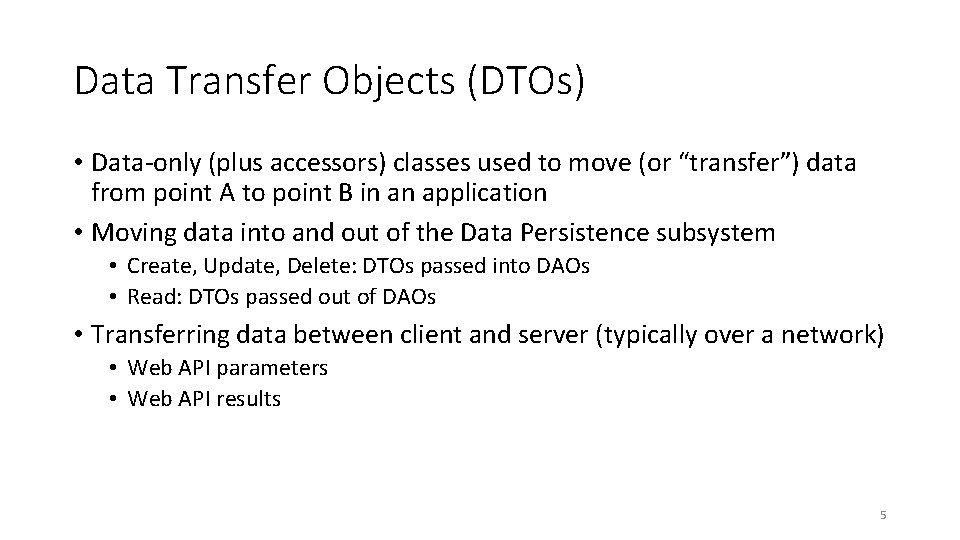 Data Transfer Objects (DTOs)

• Data-only (plus accessors) classes used to move (or “transfer”) data from point A to point B in an application

• Moving data into and out of the Data Persistence subsystem
  • Create, Update, Delete: DTOs passed into DAOs
  • Read: DTOs passed out of DAOs

• Transferring data between client and server (typically over a network)
  • Web API parameters
  • Web API results

5